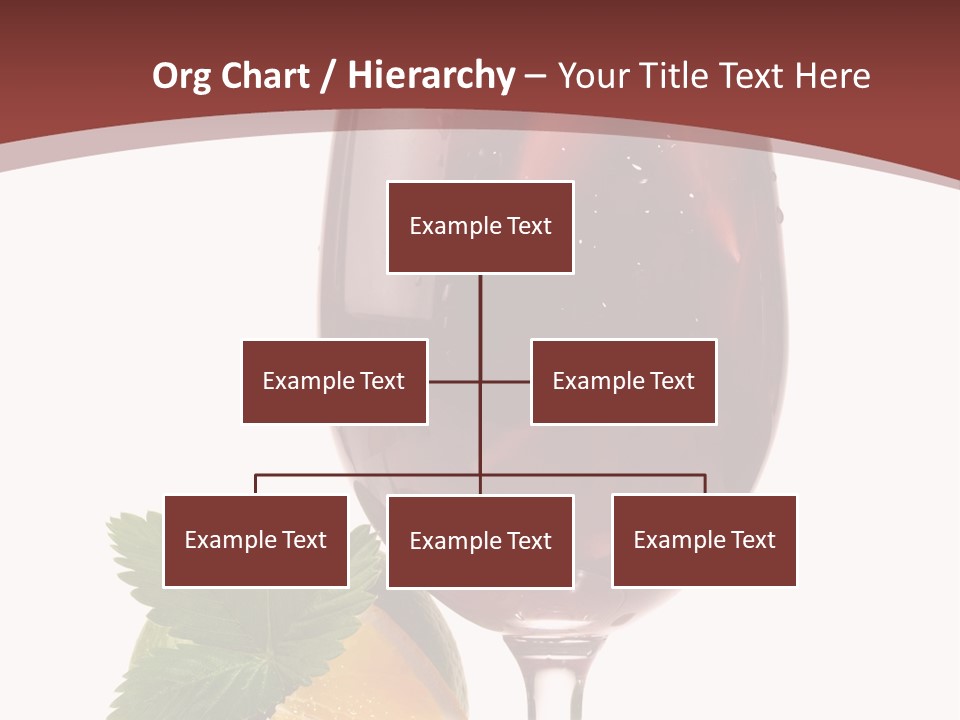 Org Chart / Hierarchy – Your Title Text Here

Example Text

Example Text

Example Text

Example Text

Example Text

Example Text